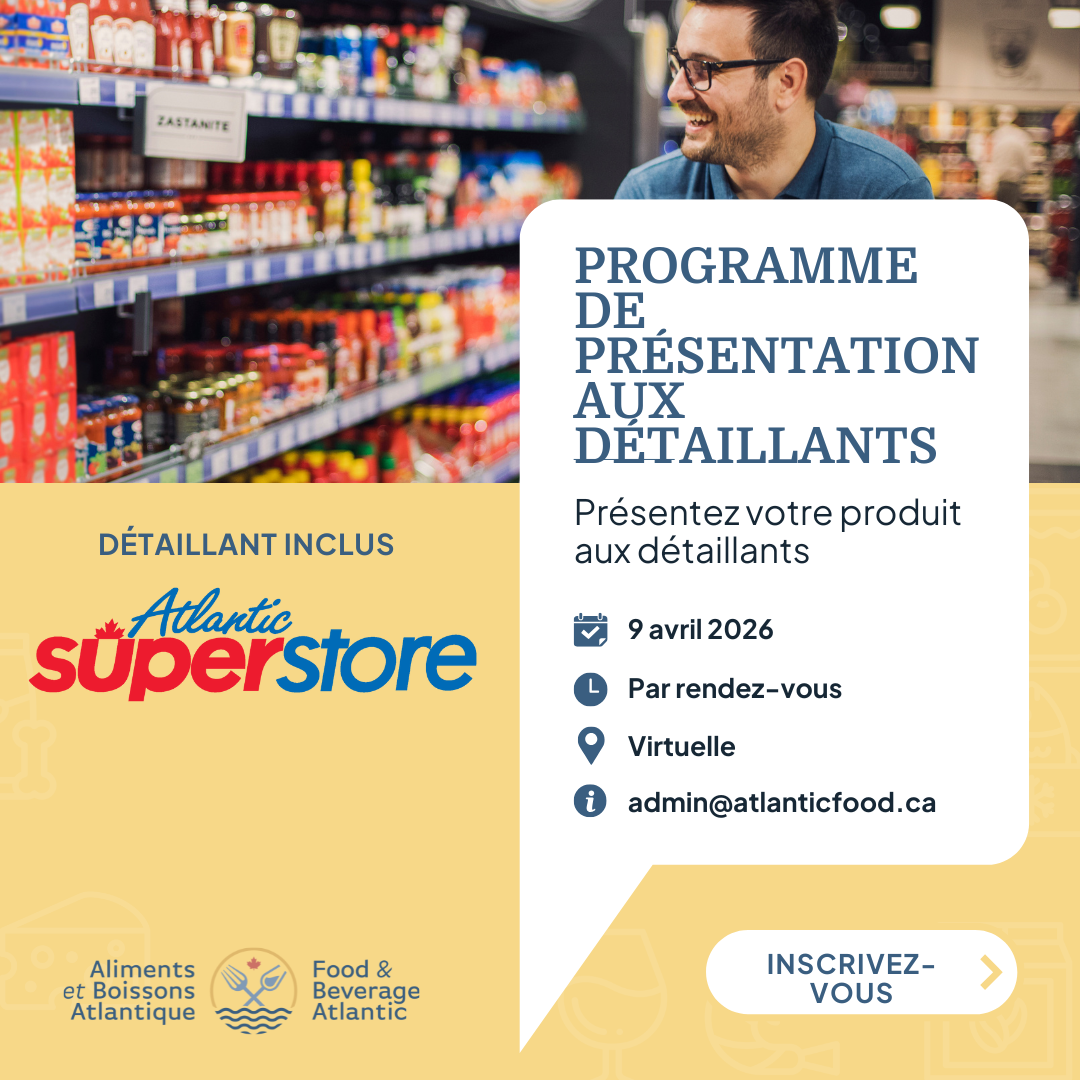 ZASTANITE

PROGRAMME DE PRÉSENTATION AUX DÉTAILLANTS

Présentez votre produit aux détaillants

9 avril 2026

Par rendez-vous

Virtuelle

admin@atlanticfood.ca

DÉTAILLANT INCLUS

Atlantic superstore

Aliments et Boissons Atlantique

Food & Beverage Atlantic

INSCRIVEZ-VOUS